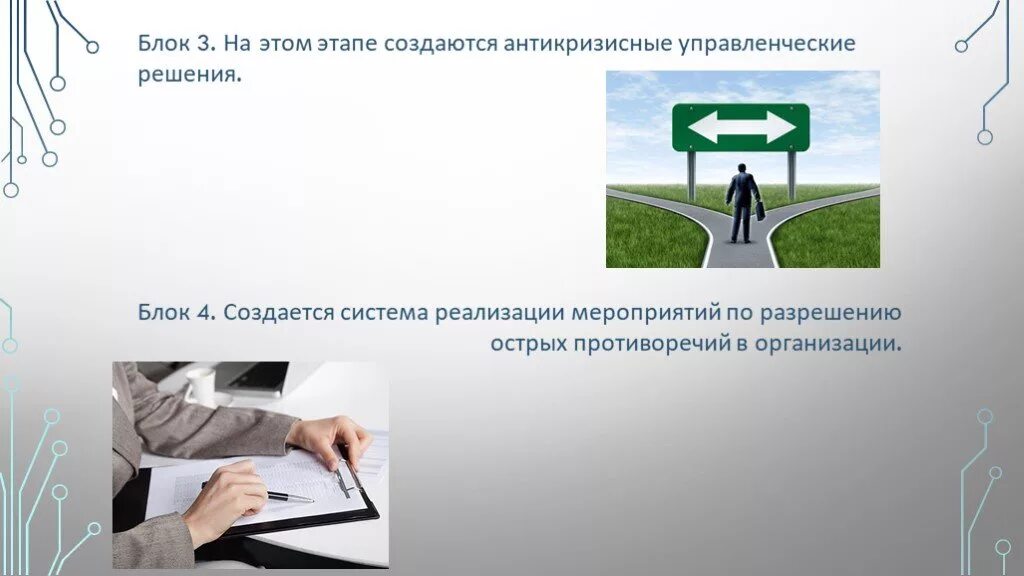 Блок 3. На этом этапе создаются антикризисные управленческие решения.

Блок 4. Создается система реализации мероприятий по разрешению острых противоречий в организации.